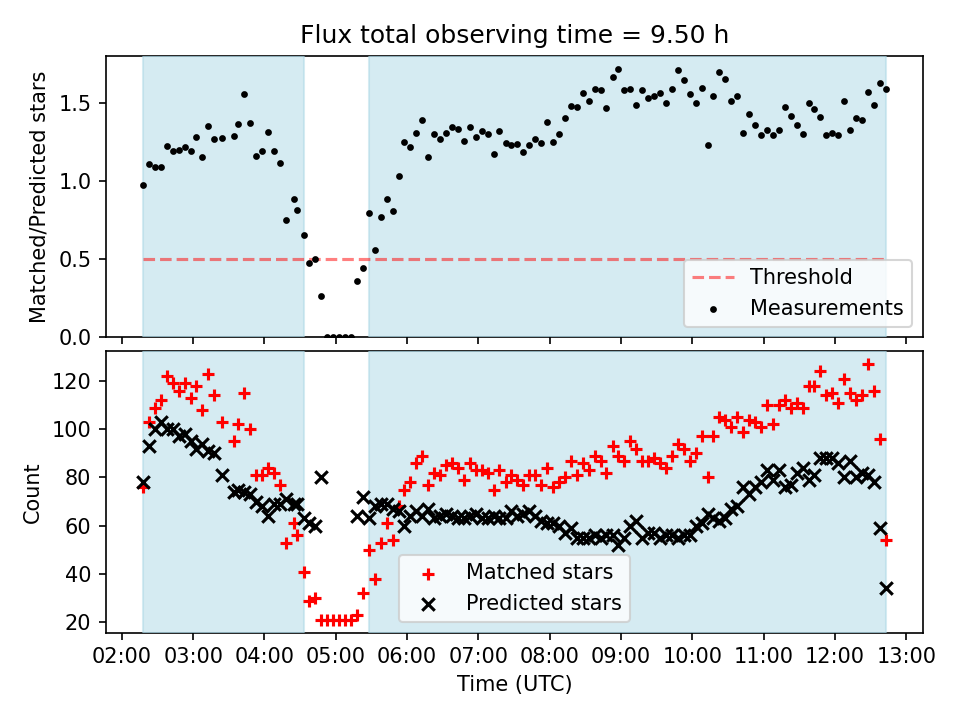 Flux total observing time = 9.50 h

Matched/Predicted stars

1.5
1.0
0.5
0.0

Threshold
Measurements

Count

120
100
80
60
40
20

Matched stars
Predicted stars

02:00 03:00 04:00 05:00 06:00 07:00 08:00 09:00 10:00 11:00 12:00 13:00

Time (UTC)